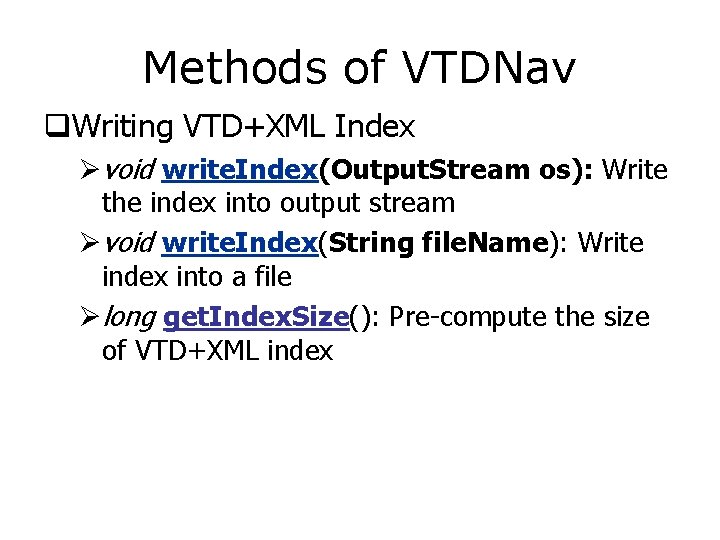 Methods of VTDNav

❑Writing VTD+XML Index

➢void writeIndex(OutputStream os): Write the index into output stream

➢void writeIndex(String fileName): Write index into a file

➢long getIndexSize(): Pre-compute the size of VTD+XML index